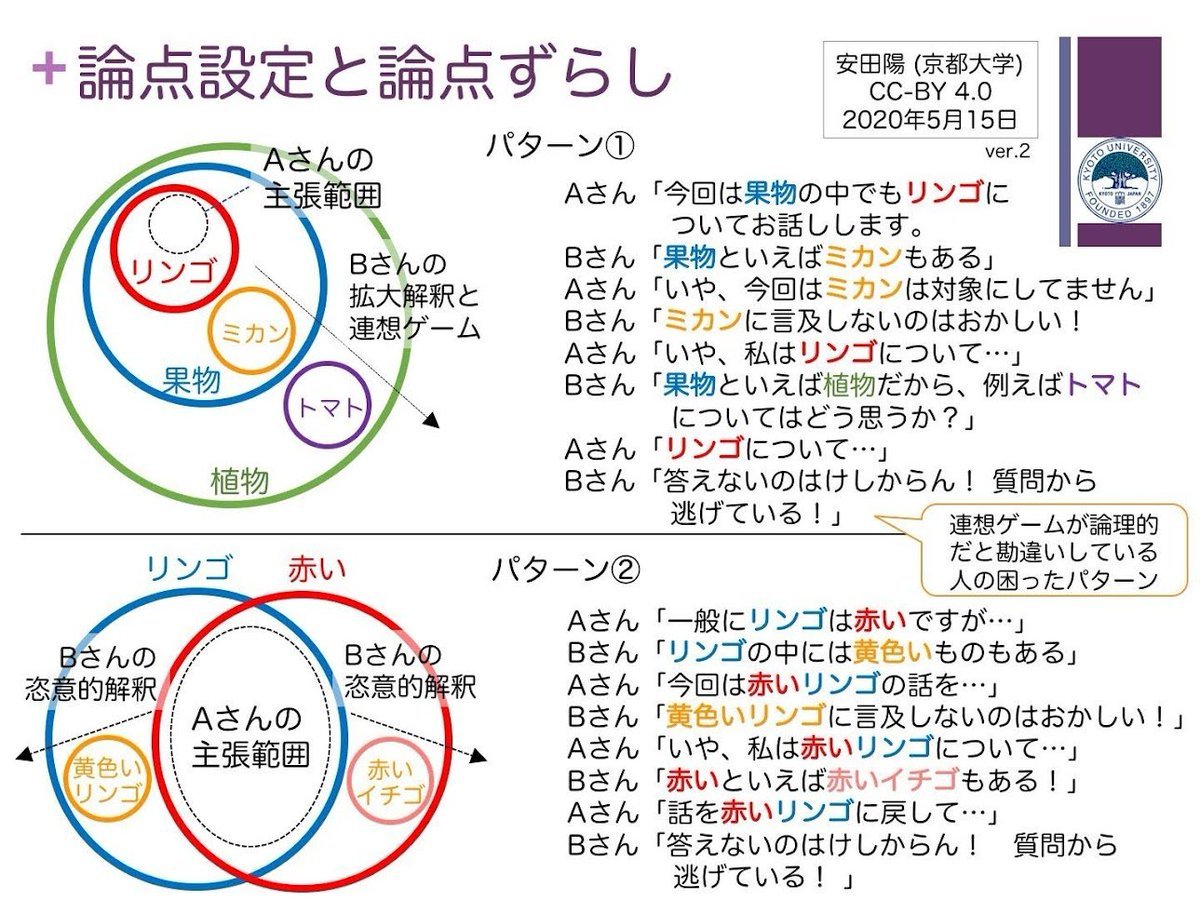 + 論点設定と論点ずらし

安田陽 (京都大学)
CC-BY 4.0
2020年5月15日
ver.2

KYOTO UNIVERSITY FOUNDED 1897 KYOTO JAPAN

Aさんの主張範囲

リンゴ

ミカン

果物

トマト

植物

Bさんの拡大解釈と連想ゲーム

パターン①

Aさん「今回は果物の中でもリンゴについてお話しします。
Bさん「果物といえばミカンもある」
Aさん「いや、今回はミカンは対象にしてません」
Bさん「ミカンに言及しないのはおかしい！
Aさん「いや、私はリンゴについて…」
Bさん「果物といえば植物だから、例えばトマトについてはどう思うか？」
Aさん「リンゴについて…」
Bさん「答えないのはけしからん！ 質問から逃げている！」

連想ゲームが論理的だと勘違いしている人の困ったパターン

リンゴ　赤い

Bさんの恣意的解釈

Bさんの恣意的解釈

Aさんの主張範囲

黄色いリンゴ

赤いイチゴ

パターン②

Aさん「一般にリンゴは赤いですが…」
Bさん「リンゴの中には黄色いものもある」
Aさん「今回は赤いリンゴの話を…」
Bさん「黄色いリンゴに言及しないのはおかしい！」
Aさん「いや、私は赤いリンゴについて…」
Bさん「赤いといえば赤いイチゴもある！」
Aさん「話を赤いリンゴに戻して…」
Bさん「答えないのはけしからん！　質問から逃げている！ 」